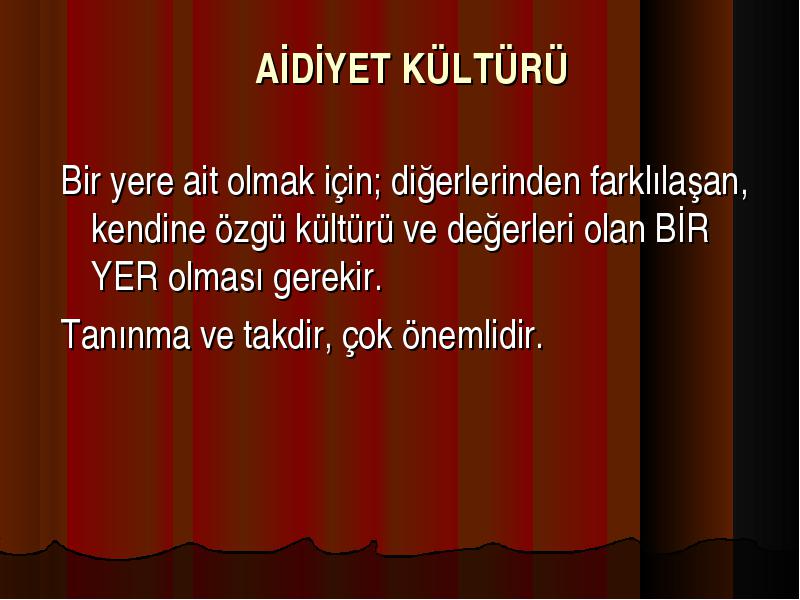 AİDİYET KÜLTÜRÜ

Bir yere ait olmak için; diğerlerinden farklılaşan, kendine özgü kültürü ve değerleri olan BİR YER olması gerekir.

Tanınma ve takdir, çok önemlidir.